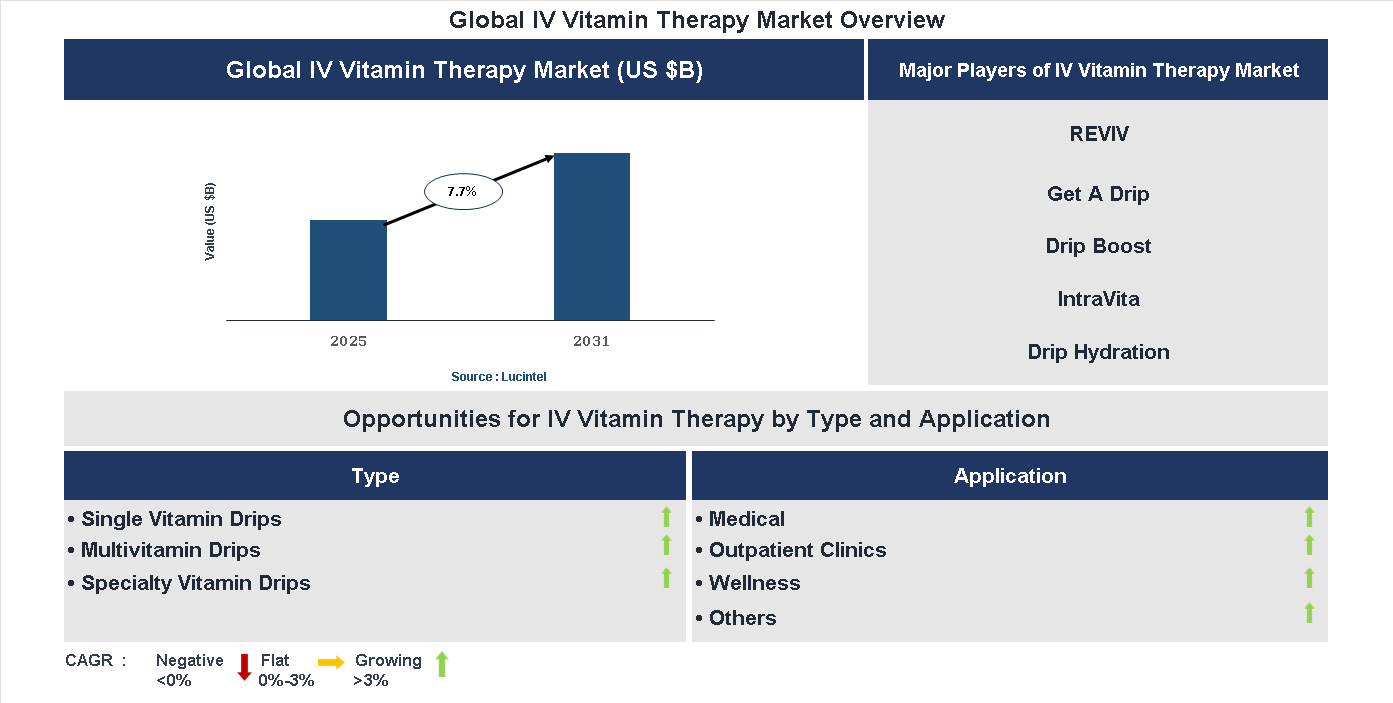 Global IV Vitamin Therapy Market Overview

Global IV Vitamin Therapy Market (US $B)

Value (US $B)

7.7%

2025

2031

Source : Lucintel

Major Players of IV Vitamin Therapy Market

REVIV

Get A Drip

Drip Boost

IntraVita

Drip Hydration

Opportunities for IV Vitamin Therapy by Type and Application

Type

• Single Vitamin Drips
• Multivitamin Drips
• Specialty Vitamin Drips

Application

• Medical
• Outpatient Clinics
• Wellness
• Others

CAGR : Negative <0% Flat 0%-3% Growing >3%